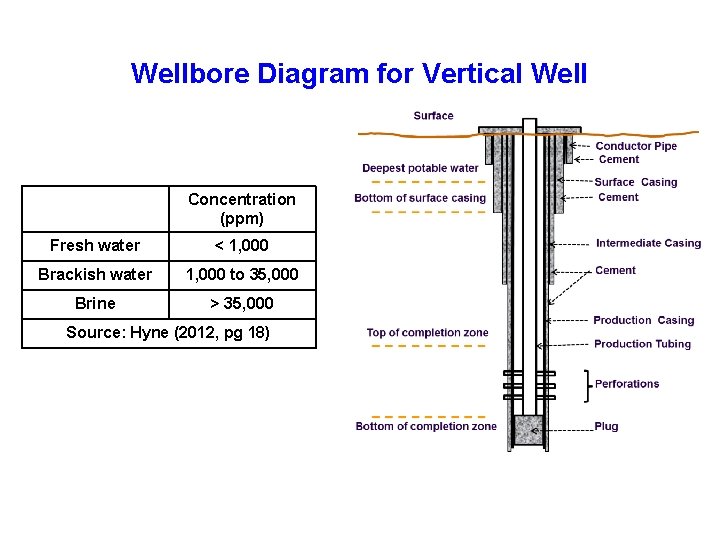 Wellbore Diagram for Vertical Well

| | Concentration (ppm) |
|---|---|
| Fresh water | < 1,000 |
| Brackish water | 1,000 to 35,000 |
| Brine | > 35,000 |
| Source: Hyne (2012, pg 18) | |

Surface
Deepest potable water
Bottom of surface casing
Top of completion zone
Bottom of completion zone

Conductor Pipe
Cement
Surface Casing
Cement
Intermediate Casing
Cement
Production Casing
Production Tubing
Perforations
Plug